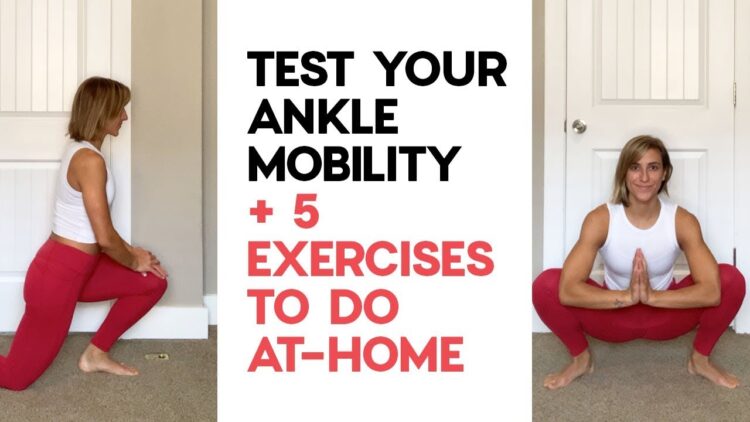 TEST YOUR ANKLE MOBILITY

+ 5 EXERCISES TO DO AT-HOME